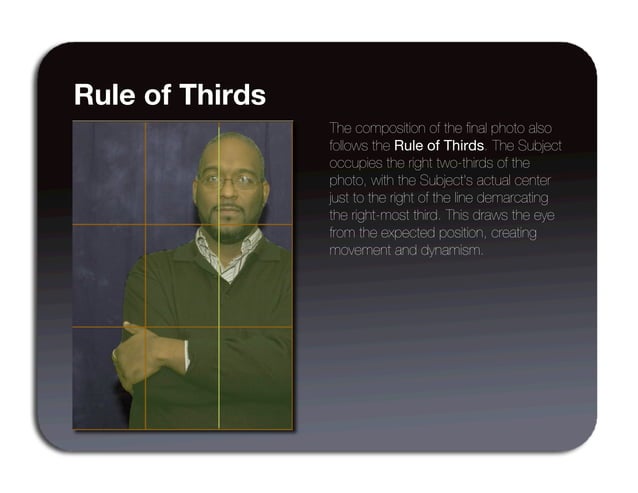 Rule of Thirds

The composition of the final photo also follows the Rule of Thirds. The Subject occupies the right two-thirds of the photo, with the Subject's actual center just to the right of the line demarcating the right-most third. This draws the eye from the expected position, creating movement and dynamism.